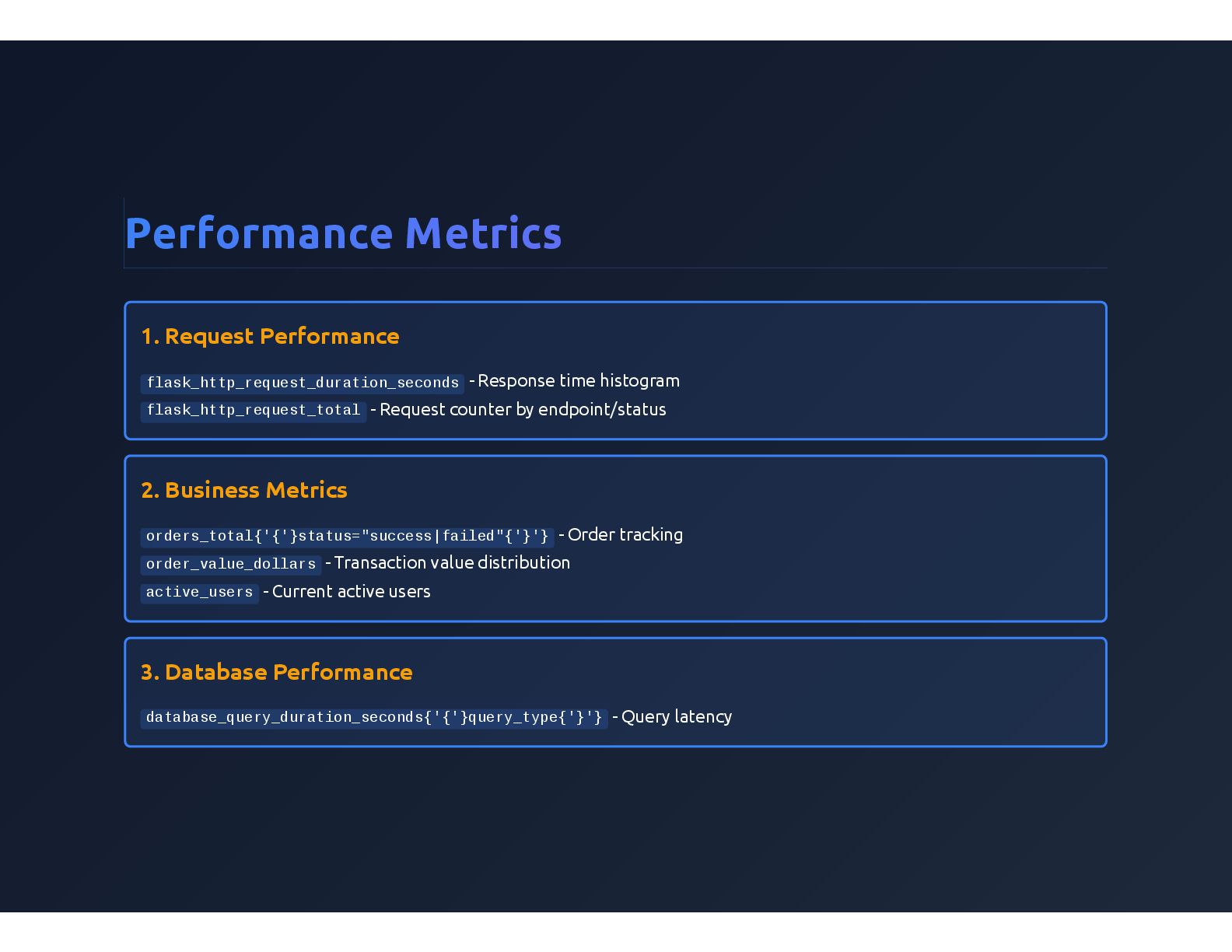 Performance Metrics

1. Request Performance

flask_http_request_duration_seconds - Response time histogram
flask_http_request_total - Request counter by endpoint/status

2. Business Metrics

orders_total{'{'}status="success|failed"{'}'} - Order tracking
order_value_dollars - Transaction value distribution
active_users - Current active users

3. Database Performance

database_query_duration_seconds{'{'}query_type{'}'} - Query latency